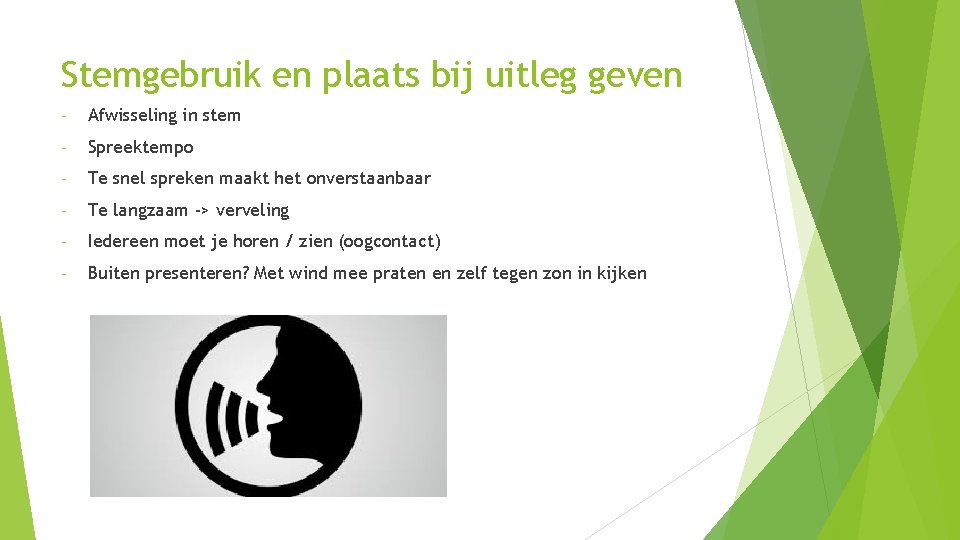 Stemgebruik en plaats bij uitleg geven

- Afwisseling in stem
- Spreektempo
- Te snel spreken maakt het onverstaanbaar
- Te langzaam -> verveling
- Iedereen moet je horen / zien (oogcontact)
- Buiten presenteren? Met wind mee praten en zelf tegen zon in kijken